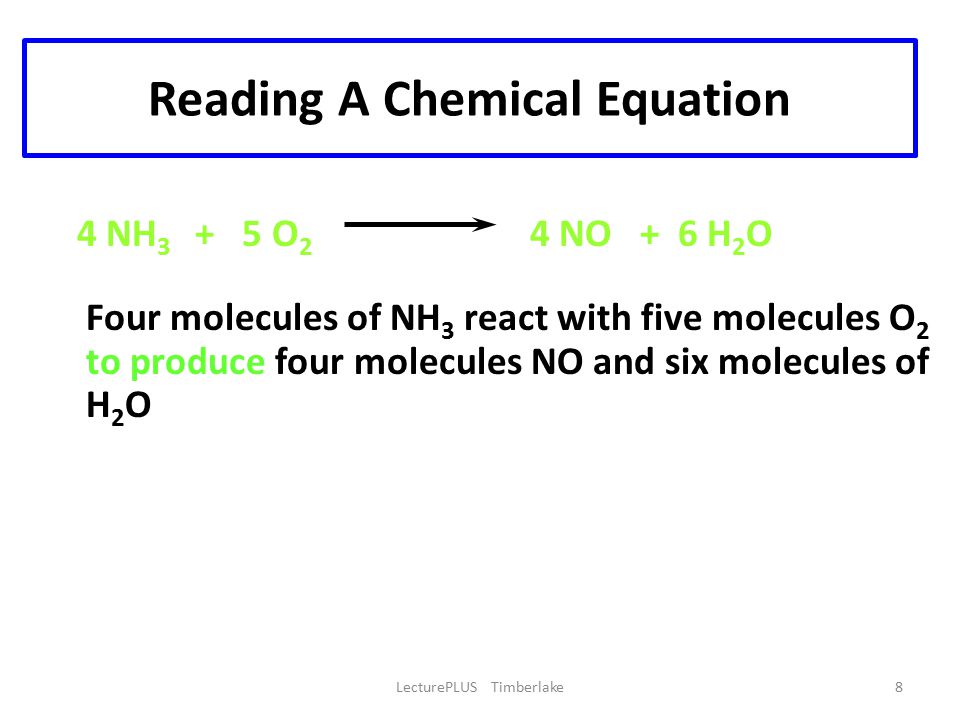 Reading A Chemical Equation

$4\ NH_3 + 5\ O_2 \longrightarrow 4\ NO + 6\ H_2O$

Four molecules of $NH_3$ react with five molecules $O_2$ to produce four molecules NO and six molecules of $H_2O$

LecturePLUS Timberlake

8